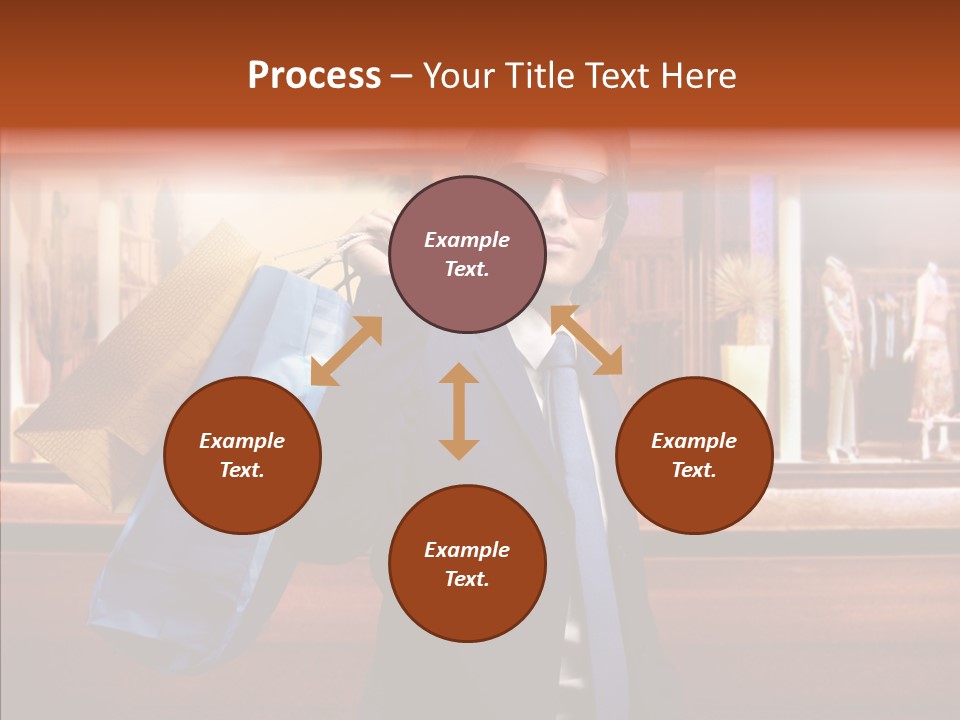 Process – Your Title Text Here

Example Text.

Example Text.

Example Text.

Example Text.